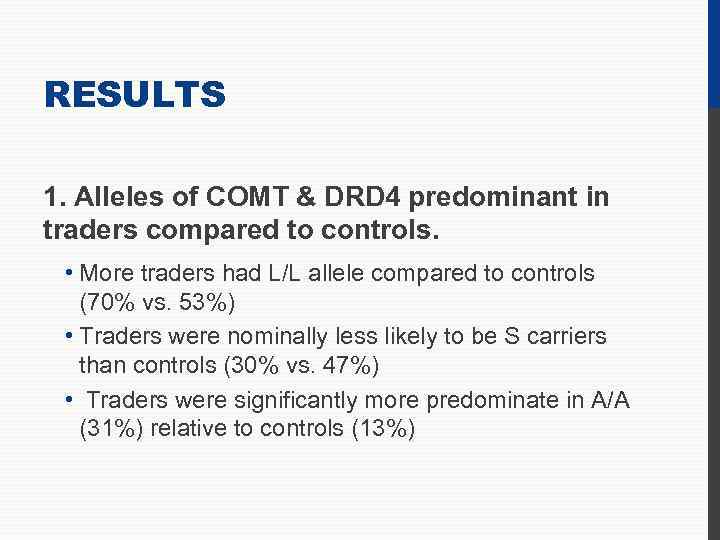 RESULTS

1. Alleles of COMT & DRD4 predominant in traders compared to controls.

• More traders had L/L allele compared to controls (70% vs. 53%)
• Traders were nominally less likely to be S carriers than controls (30% vs. 47%)
• Traders were significantly more predominate in A/A (31%) relative to controls (13%)